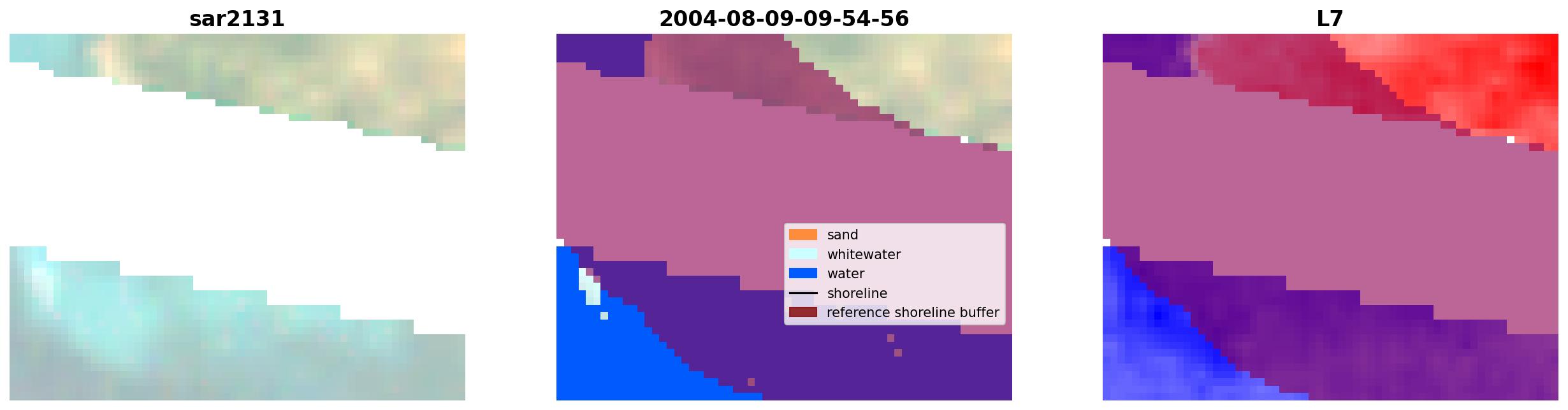 sar2131

2004-08-09-09-54-56

sand
whitewater
water
shoreline
reference shoreline buffer

L7